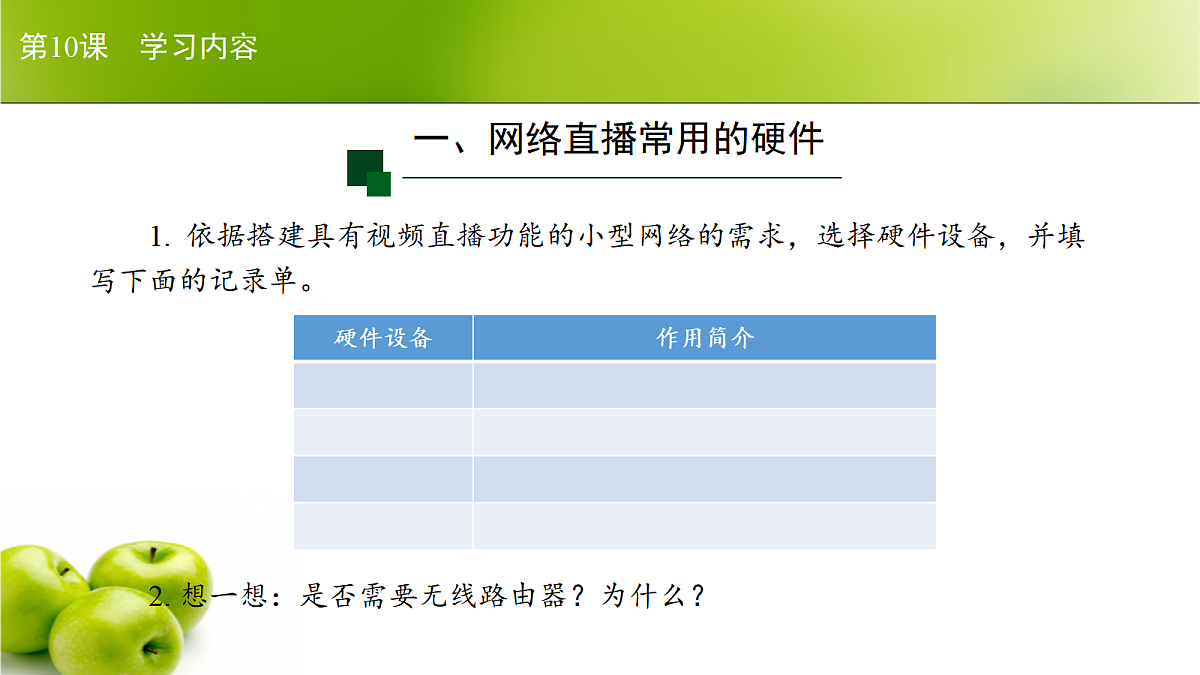 第10课　学习内容

一、网络直播常用的硬件

1. 依据搭建具有视频直播功能的小型网络的需求，选择硬件设备，并填写下面的记录单。

| 硬件设备 | 作用简介 |
|---|---|
| | |
| | |
| | |
| | |

2. 想一想：是否需要无线路由器？为什么？